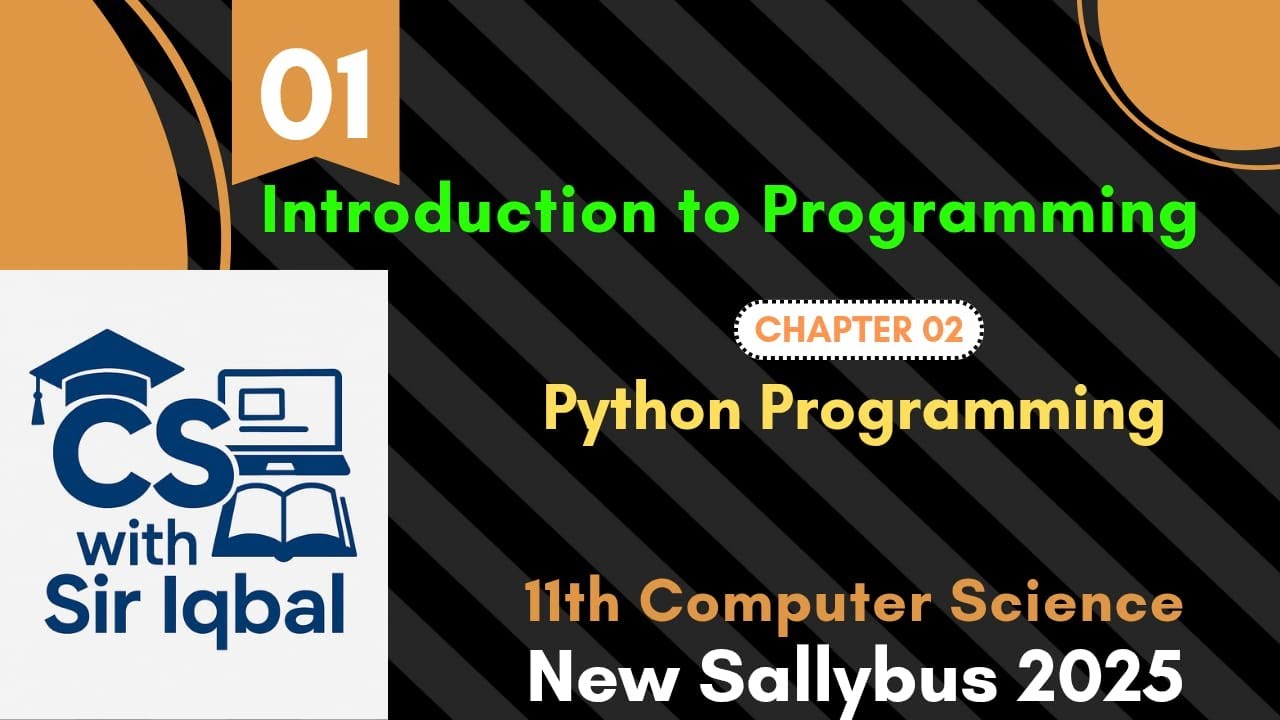 01

Introduction to Programming

CHAPTER 02

Python Programming

CS with Sir Iqbal

11th Computer Science
New Sallybus 2025